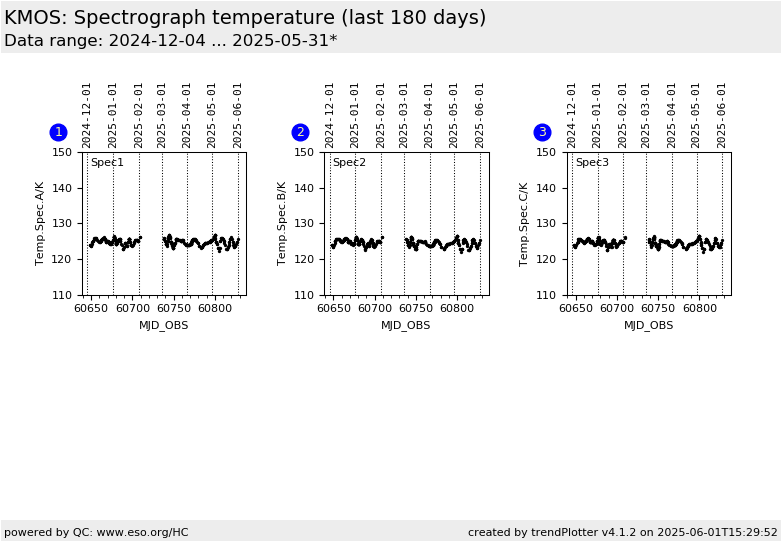 KMOS: Spectrograph temperature (last 180 days)
Data range: 2024-12-04 ... 2025-05-31*

1
2024-12-01 2025-01-01 2025-02-01 2025-03-01 2025-04-01 2025-05-01 2025-06-01
Spec1
Temp.Spec.A/K
150 140 130 120 110
60650 60700 60750 60800
MJD_OBS

2
2024-12-01 2025-01-01 2025-02-01 2025-03-01 2025-04-01 2025-05-01 2025-06-01
Spec2
Temp.Spec.B/K
150 140 130 120 110
60650 60700 60750 60800
MJD_OBS

3
2024-12-01 2025-01-01 2025-02-01 2025-03-01 2025-04-01 2025-05-01 2025-06-01
Spec3
Temp.Spec.C/K
150 140 130 120 110
60650 60700 60750 60800
MJD_OBS

powered by QC: www.eso.org/HC
created by trendPlotter v4.1.2 on 2025-06-01T15:29:52